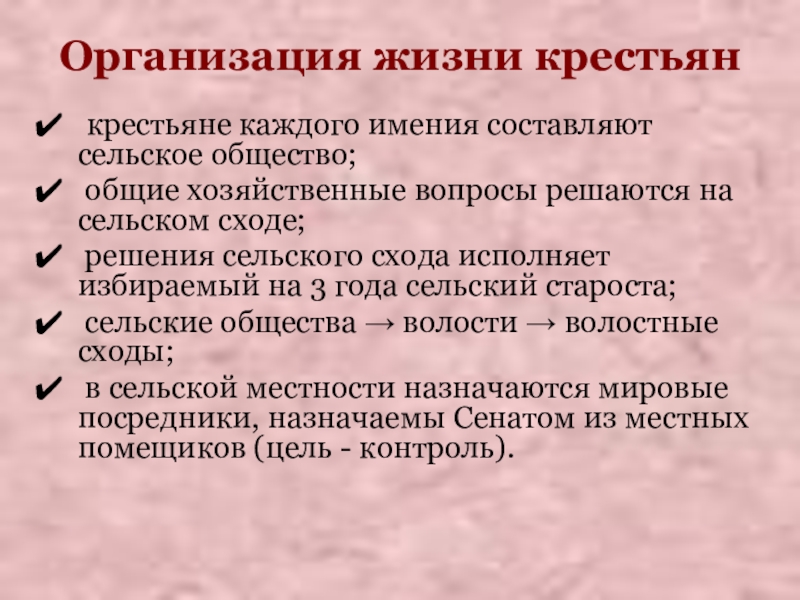 Организация жизни крестьян

✔ крестьяне каждого имения составляют сельское общество;

✔ общие хозяйственные вопросы решаются на сельском сходе;

✔ решения сельского схода исполняет избираемый на 3 года сельский староста;

✔ сельские общества → волости → волостные сходы;

✔ в сельской местности назначаются мировые посредники, назначаемы Сенатом из местных помещиков (цель - контроль).